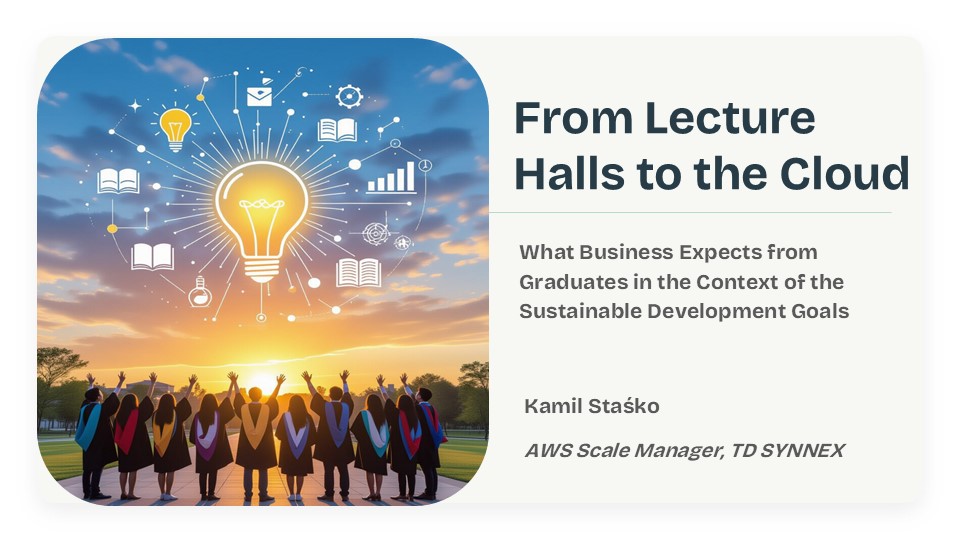 From Lecture Halls to the Cloud

What Business Expects from Graduates in the Context of the Sustainable Development Goals

Kamil Staśko

AWS Scale Manager, TD SYNNEX